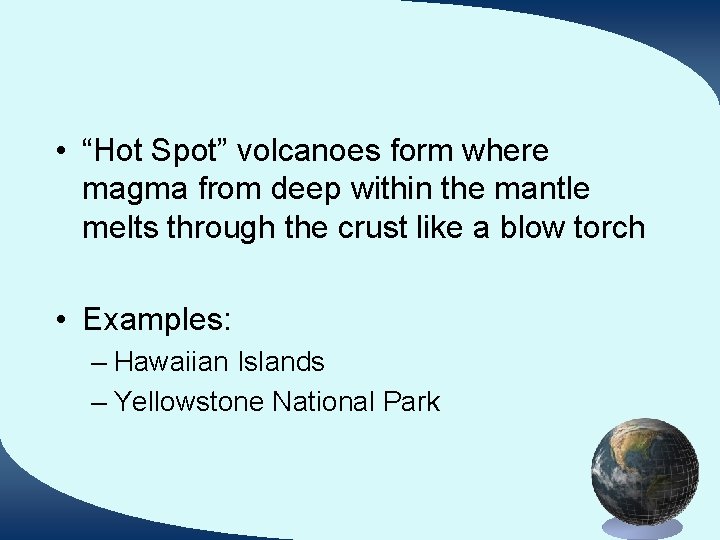 • “Hot Spot” volcanoes form where magma from deep within the mantle melts through the crust like a blow torch

• Examples:
– Hawaiian Islands
– Yellowstone National Park